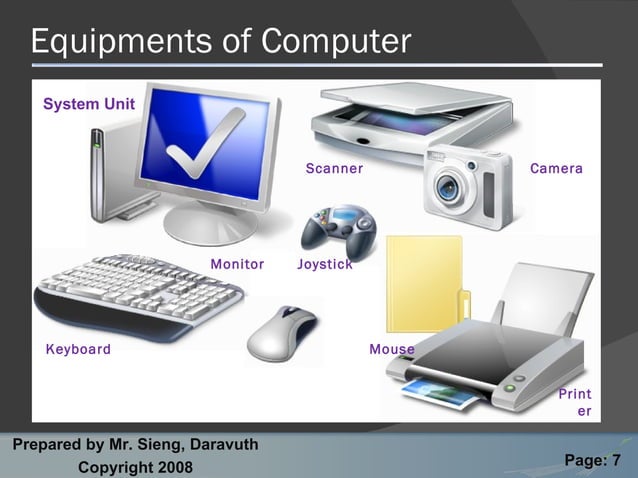 Equipments of Computer

System Unit

Scanner

Camera

Monitor

Joystick

Keyboard

Mouse

Print er

Prepared by Mr. Sieng, Daravuth
Copyright 2008

Page: 7